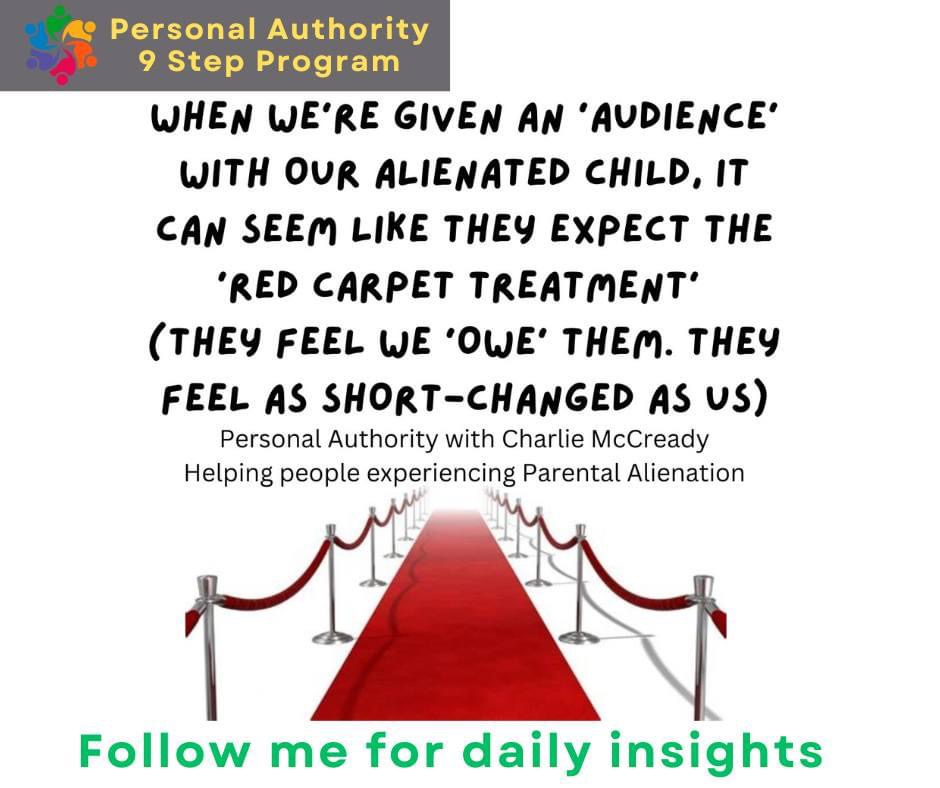 Personal Authority
9 Step Program

WHEN WE'RE GIVEN AN 'AUDIENCE' WITH OUR ALIENATED CHILD, IT CAN SEEM LIKE THEY EXPECT THE 'RED CARPET TREATMENT' (THEY FEEL WE 'OWE' THEM. THEY FEEL AS SHORT-CHANGED AS US)

Personal Authority with Charlie McCready
Helping people experiencing Parental Alienation

Follow me for daily insights